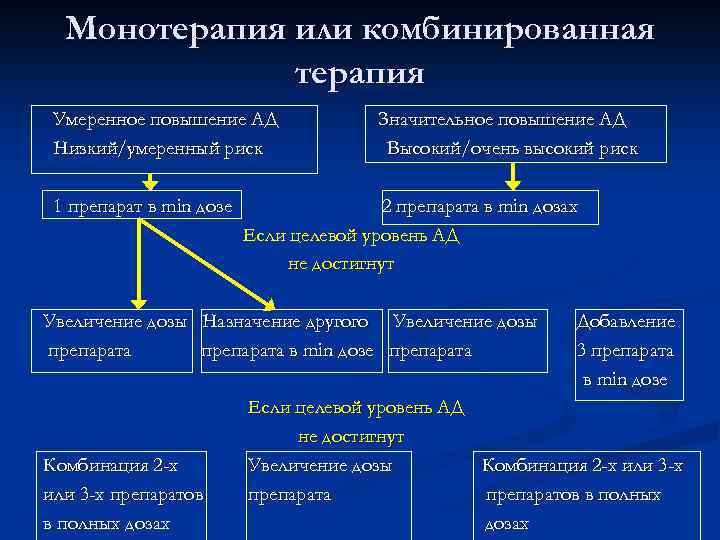 Монотерапия или комбинированная терапия

Умеренное повышение АД
Низкий/умеренный риск

Значительное повышение АД
Высокий/очень высокий риск

1 препарат в min дозе

2 препарата в min дозах

Если целевой уровень АД не достигнут

Увеличение дозы препарата

Назначение другого препарата в min дозе

Увеличение дозы препарата

Добавление 3 препарата в min дозе

Если целевой уровень АД не достигнут

Комбинация 2-х или 3-х препаратов в полных дозах

Увеличение дозы препарата

Комбинация 2-х или 3-х препаратов в полных дозах